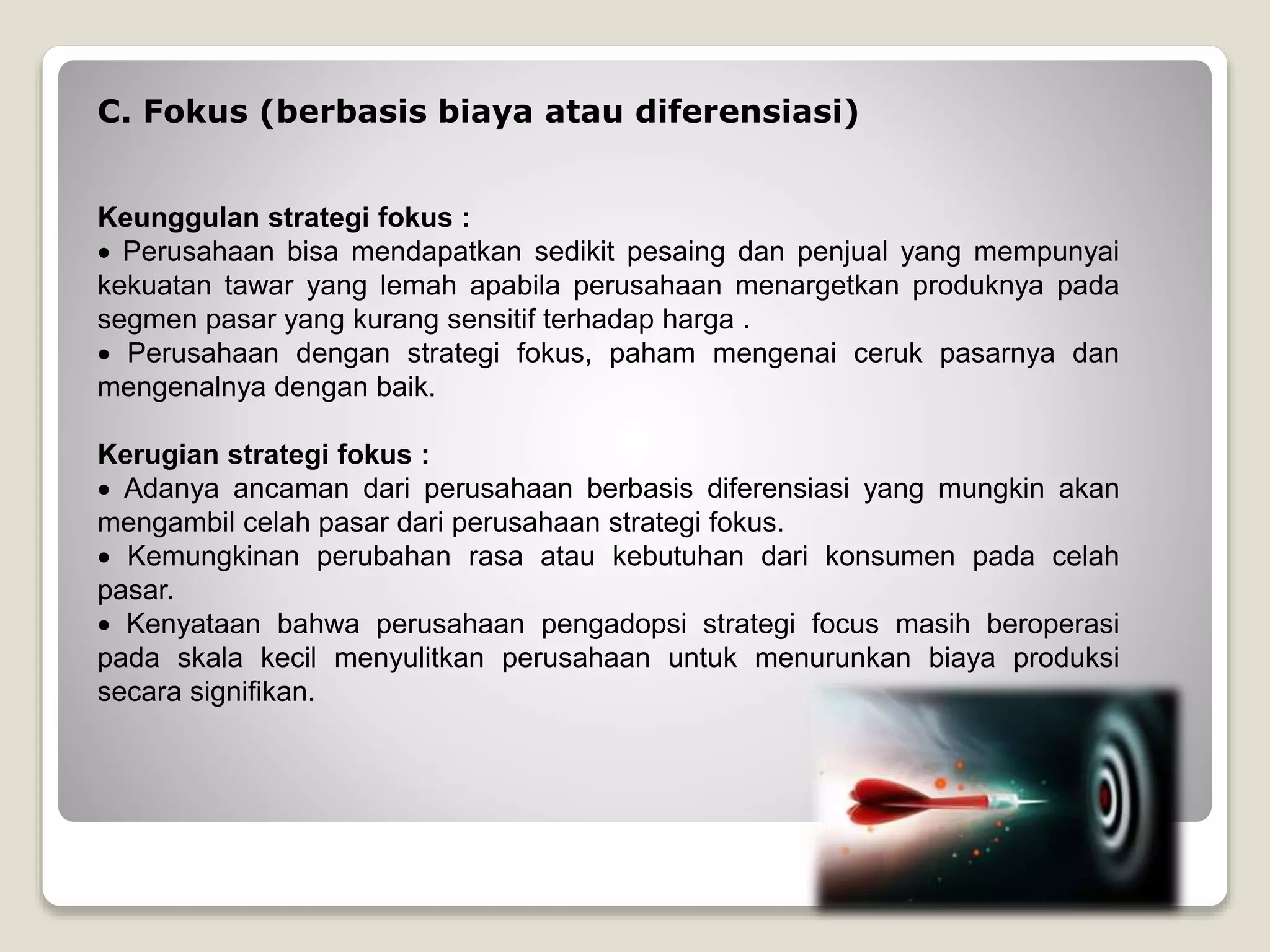 C. Fokus (berbasis biaya atau diferensiasi)

Keunggulan strategi fokus :
• Perusahaan bisa mendapatkan sedikit pesaing dan penjual yang mempunyai kekuatan tawar yang lemah apabila perusahaan menargetkan produknya pada segmen pasar yang kurang sensitif terhadap harga .
• Perusahaan dengan strategi fokus, paham mengenai ceruk pasarnya dan mengenalnya dengan baik.

Kerugian strategi fokus :
• Adanya ancaman dari perusahaan berbasis diferensiasi yang mungkin akan mengambil celah pasar dari perusahaan strategi fokus.
• Kemungkinan perubahan rasa atau kebutuhan dari konsumen pada celah pasar.
• Kenyataan bahwa perusahaan pengadopsi strategi focus masih beroperasi pada skala kecil menyulitkan perusahaan untuk menurunkan biaya produksi secara signifikan.